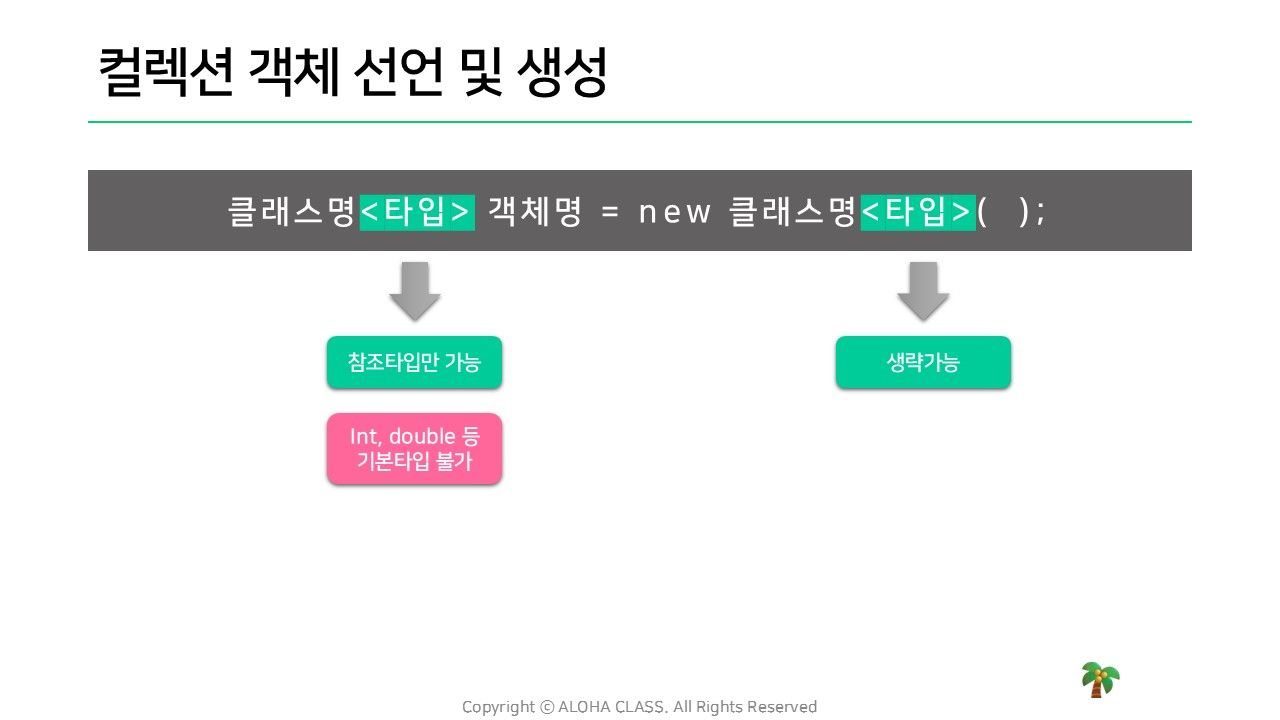 컬렉션 객체 선언 및 생성

클래스명<타입> 객체명 = new 클래스명<타입>( );

참조타입만 가능

Int, double 등 기본타입 불가

생략가능

Copyright © ALOHA CLASS. All Rights Reserved